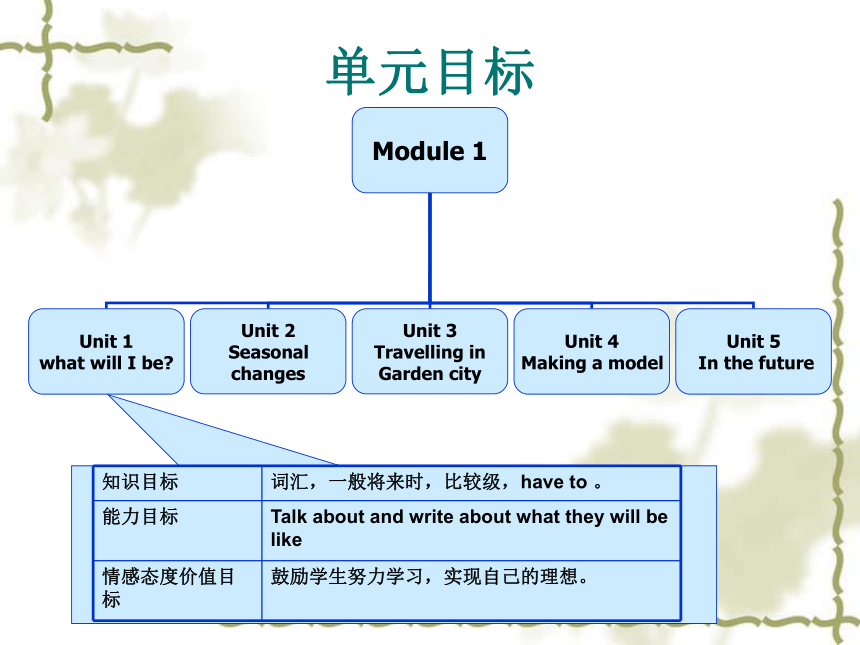 单元目标

Module 1

Unit 1
what will I be?

Unit 2
Seasonal changes

Unit 3
Travelling in Garden city

Unit 4
Making a model

Unit 5
In the future

| 知识目标 | 词汇，一般将来时，比较级，have to 。 |
|---|---|
| 能力目标 | Talk about and write about what they will be like |
| 情感态度价值目标 | 鼓励学生努力学习，实现自己的理想。 |